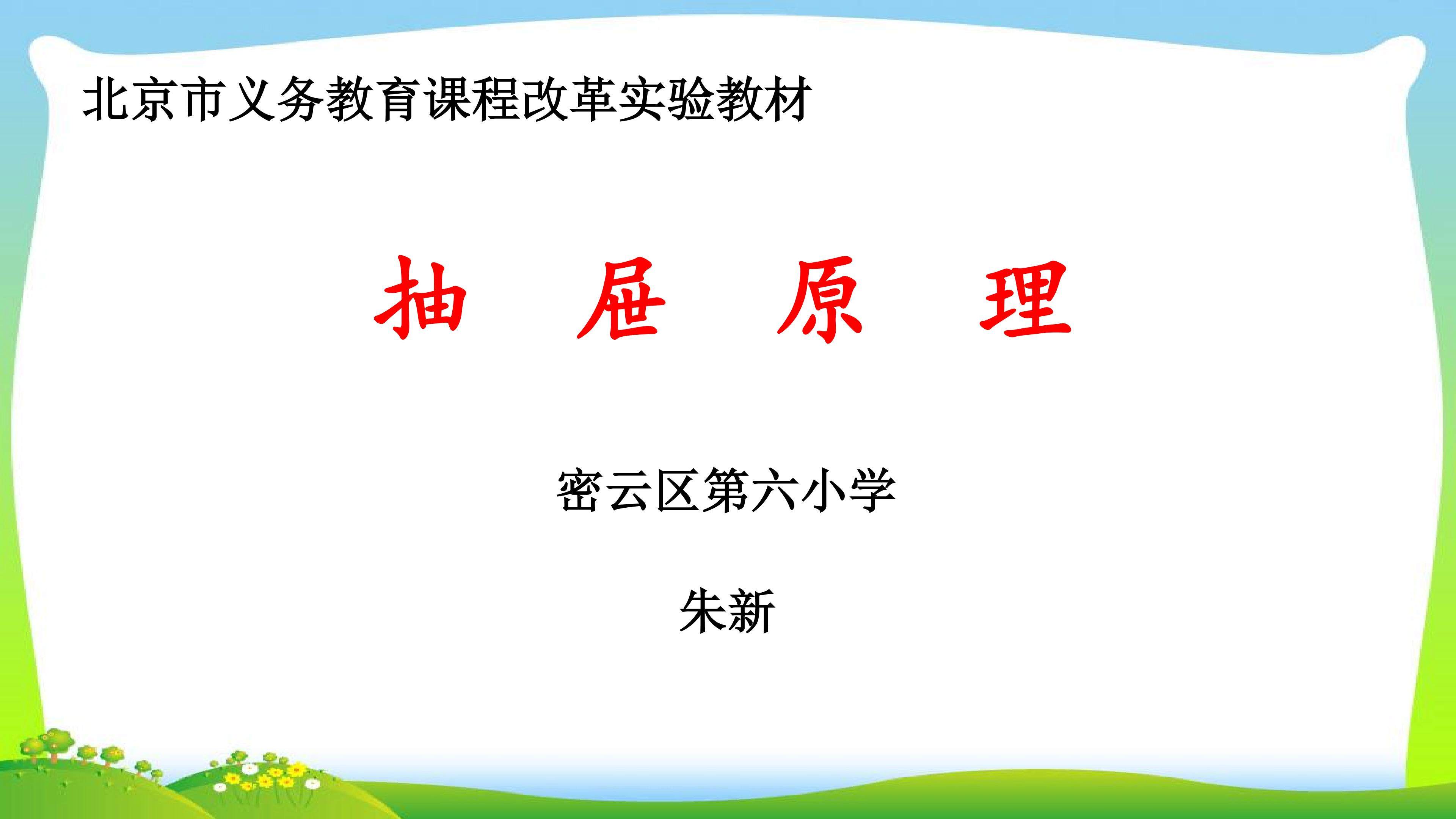 北京市义务教育课程改革实验教材

抽 屉 原 理

密云区第六小学

朱新